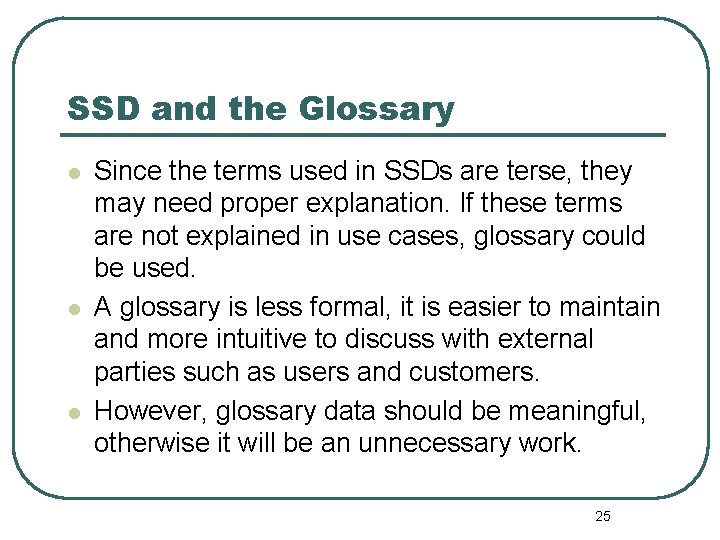 SSD and the Glossary

- Since the terms used in SSDs are terse, they may need proper explanation. If these terms are not explained in use cases, glossary could be used.
- A glossary is less formal, it is easier to maintain and more intuitive to discuss with external parties such as users and customers.
- However, glossary data should be meaningful, otherwise it will be an unnecessary work.

25